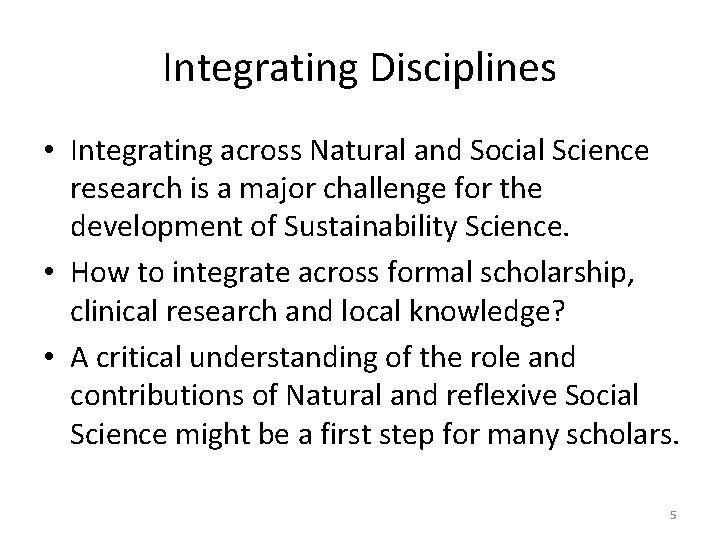 Integrating Disciplines

• Integrating across Natural and Social Science research is a major challenge for the development of Sustainability Science.

• How to integrate across formal scholarship, clinical research and local knowledge?

• A critical understanding of the role and contributions of Natural and reflexive Social Science might be a first step for many scholars.

5